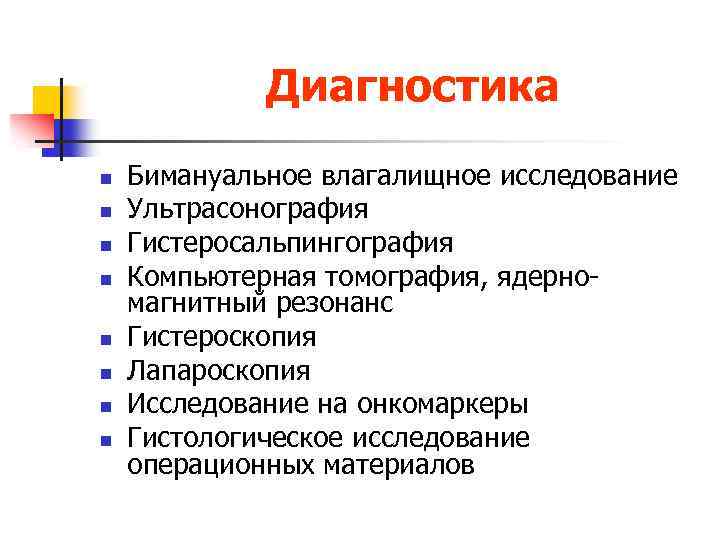 Диагностика

- Бимануальное влагалищное исследование
- Ультрасонография
- Гистеросальпингография
- Компьютерная томография, ядерно-магнитный резонанс
- Гистероскопия
- Лапароскопия
- Исследование на онкомаркеры
- Гистологическое исследование операционных материалов